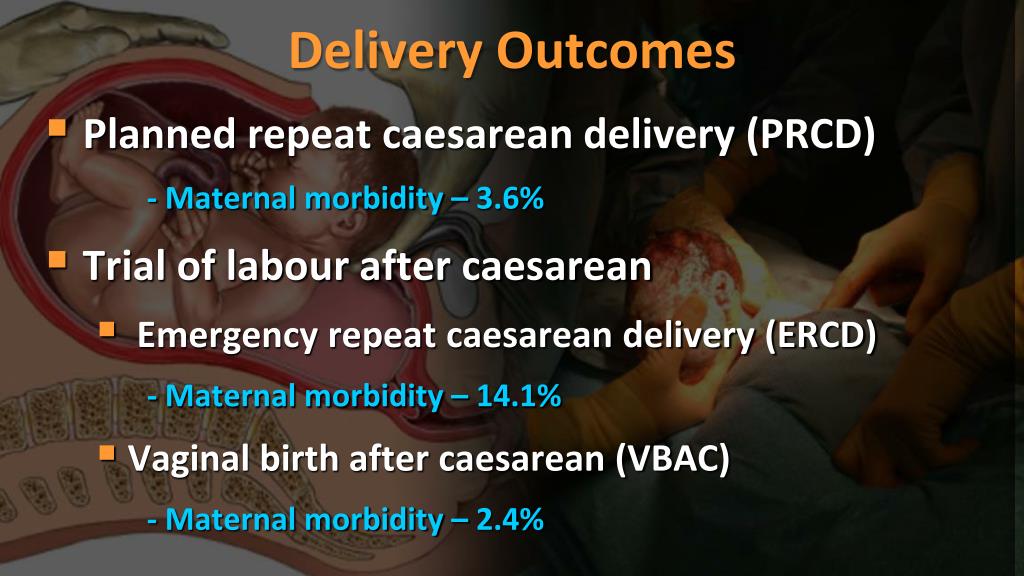 Delivery Outcomes

Planned repeat caesarean delivery (PRCD)

- Maternal morbidity – 3.6%

Trial of labour after caesarean

Emergency repeat caesarean delivery (ERCD)

- Maternal morbidity – 14.1%

Vaginal birth after caesarean (VBAC)

- Maternal morbidity – 2.4%